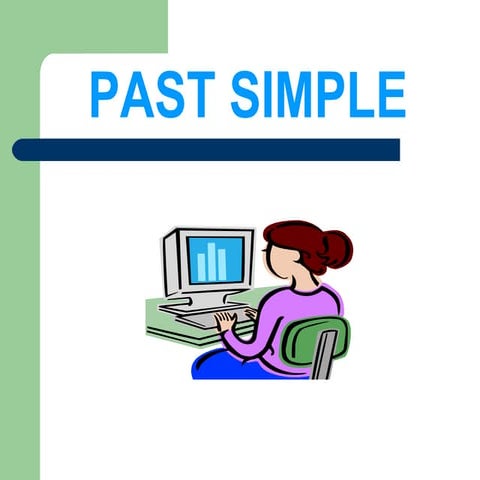 PAST SIMPLE